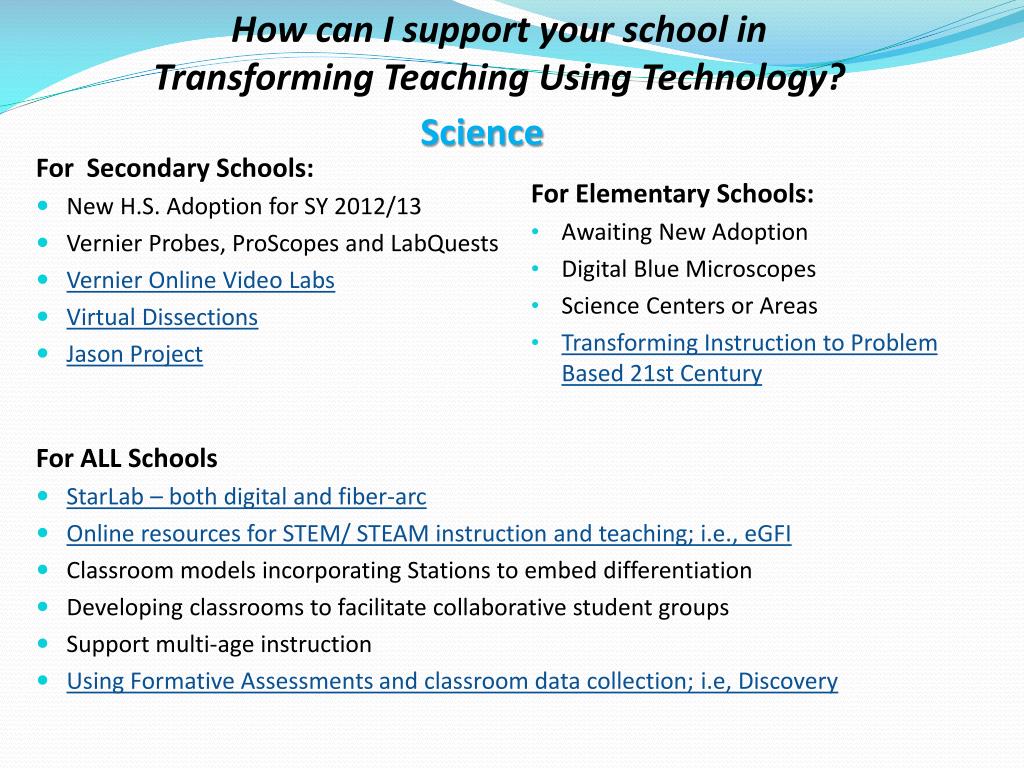 How can I support your school in Transforming Teaching Using Technology?

Science

For Secondary Schools:

- New H.S. Adoption for SY 2012/13
- Vernier Probes, ProScopes and LabQuests
- Vernier Online Video Labs
- Virtual Dissections
- Jason Project

For Elementary Schools:

- Awaiting New Adoption
- Digital Blue Microscopes
- Science Centers or Areas
- Transforming Instruction to Problem Based 21st Century

For ALL Schools

- StarLab – both digital and fiber-arc
- Online resources for STEM/ STEAM instruction and teaching; i.e., eGFI
- Classroom models incorporating Stations to embed differentiation
- Developing classrooms to facilitate collaborative student groups
- Support multi-age instruction
- Using Formative Assessments and classroom data collection; i.e, Discovery